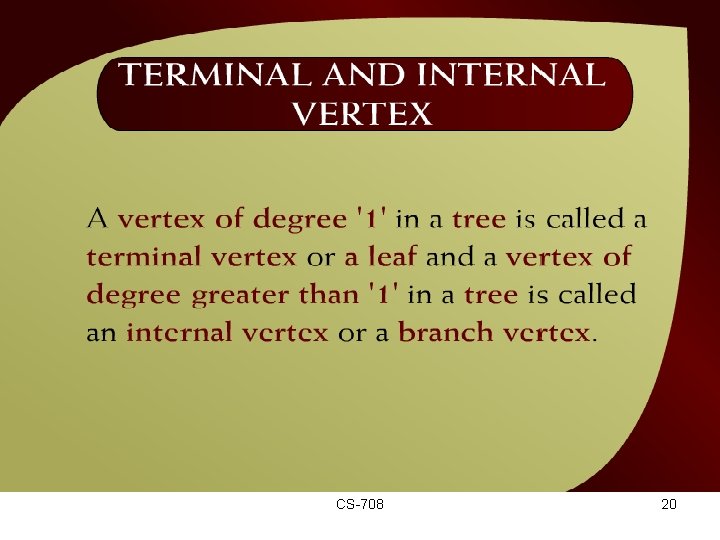 TERMINAL AND INTERNAL VERTEX

A vertex of degree '1' in a tree is called a terminal vertex or a leaf and a vertex of degree greater than '1' in a tree is called an internal vertex or a branch vertex.

CS-708

20